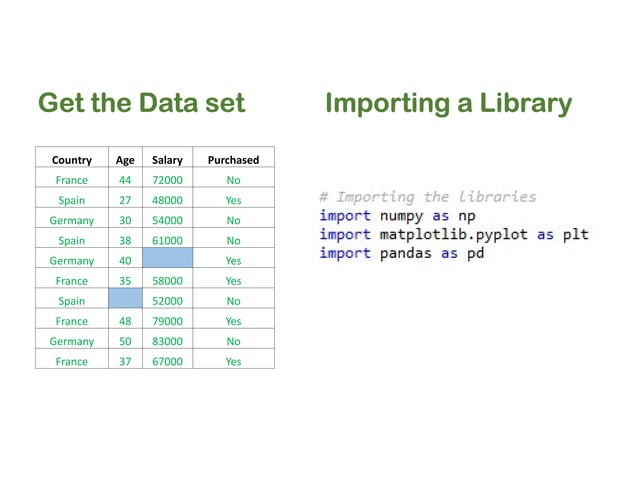 Get the Data set

| Country | Age | Salary | Purchased |
|---|---|---|---|
| France | 44 | 72000 | No |
| Spain | 27 | 48000 | Yes |
| Germany | 30 | 54000 | No |
| Spain | 38 | 61000 | No |
| Germany | 40 |  | Yes |
| France | 35 | 58000 | Yes |
| Spain |  | 52000 | No |
| France | 48 | 79000 | Yes |
| Germany | 50 | 83000 | No |
| France | 37 | 67000 | Yes |

Importing a Library

# Importing the libraries
import numpy as np
import matplotlib.pyplot as plt
import pandas as pd